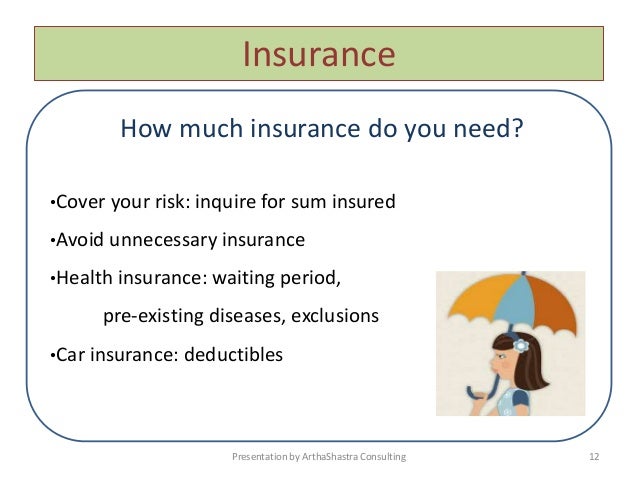 Insurance

How much insurance do you need?

•Cover your risk: inquire for sum insured

•Avoid unnecessary insurance

•Health insurance: waiting period, pre-existing diseases, exclusions

•Car insurance: deductibles

Presentation by ArthaShastra Consulting

12